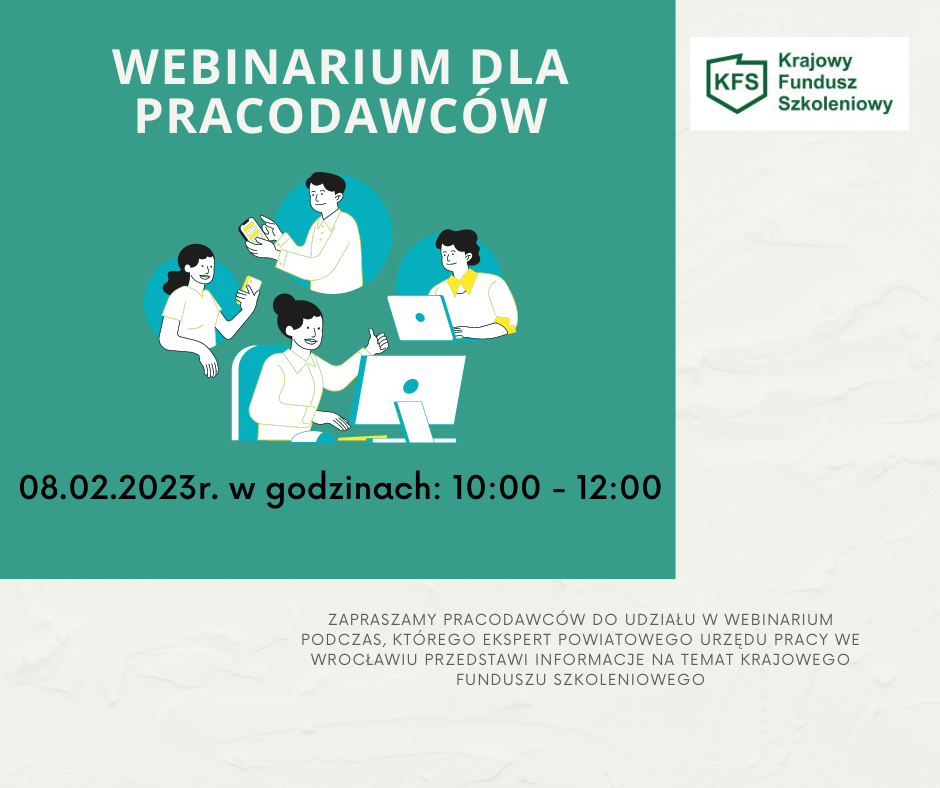 WEBINARIUM DLA PRACODAWCÓW

KFS Krajowy Fundusz Szkoleniowy

08.02.2023r. w godzinach: 10:00 - 12:00

ZAPRASZAMY PRACODAWCÓW DO UDZIAŁU W WEBINARIUM PODCZAS, KTÓREGO EKSPERT POWIATOWEGO URZĘDU PRACY WE WROCŁAWIU PRZEDSTAWI INFORMACJE NA TEMAT KRAJOWEGO FUNDUSZU SZKOLENIOWEGO